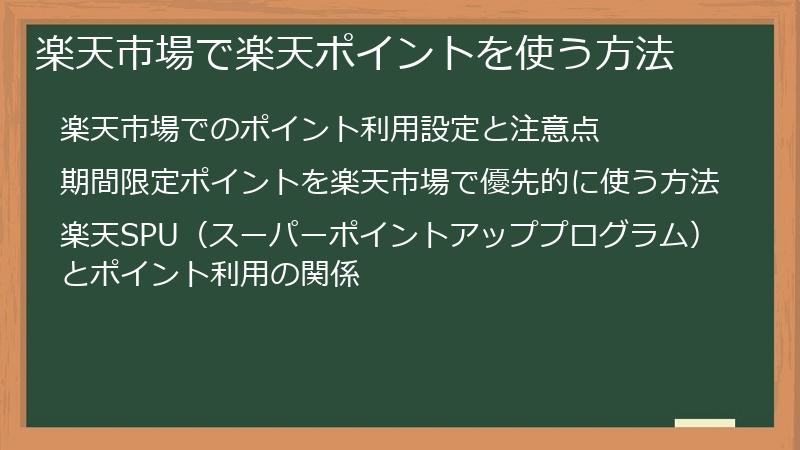 楽天市場で楽天ポイントを使う方法

楽天市場でのポイント利用設定と注意点

期間限定ポイントを楽天市場で優先的に使う方法

楽天SPU（スーパーポイントアッププログラム）とポイント利用の関係